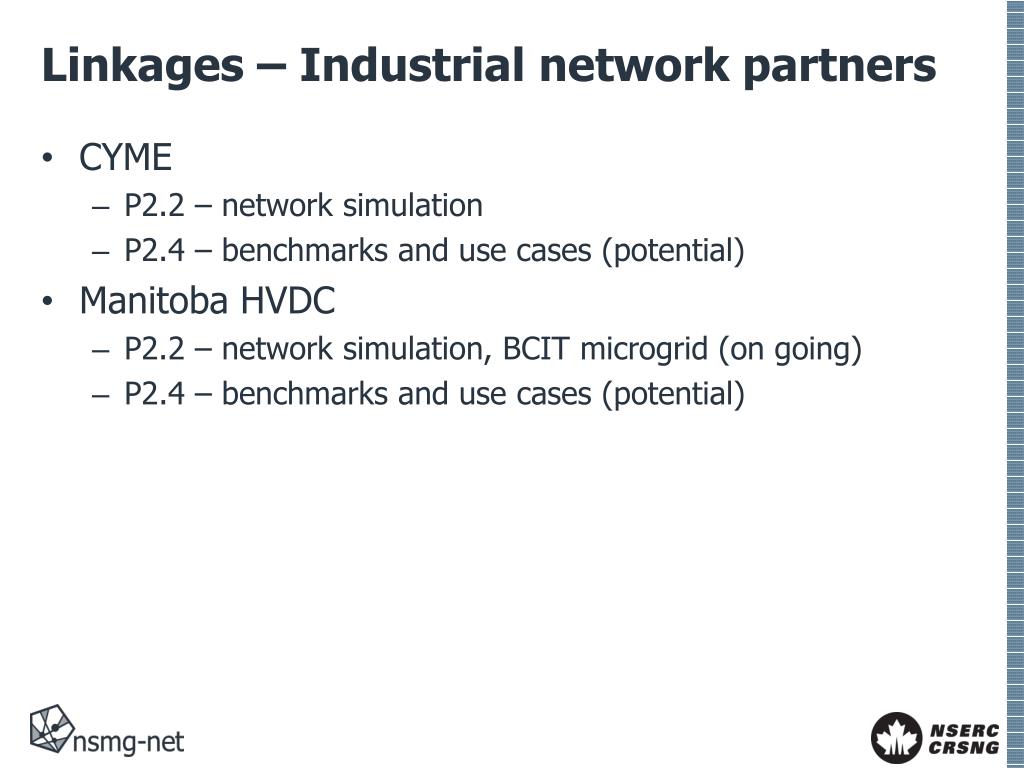 Linkages – Industrial network partners

• CYME
– P2.2 – network simulation
– P2.4 – benchmarks and use cases (potential)
• Manitoba HVDC
– P2.2 – network simulation, BCIT microgrid (on going)
– P2.4 – benchmarks and use cases (potential)

nsmg-net

NSERC
CRSNG